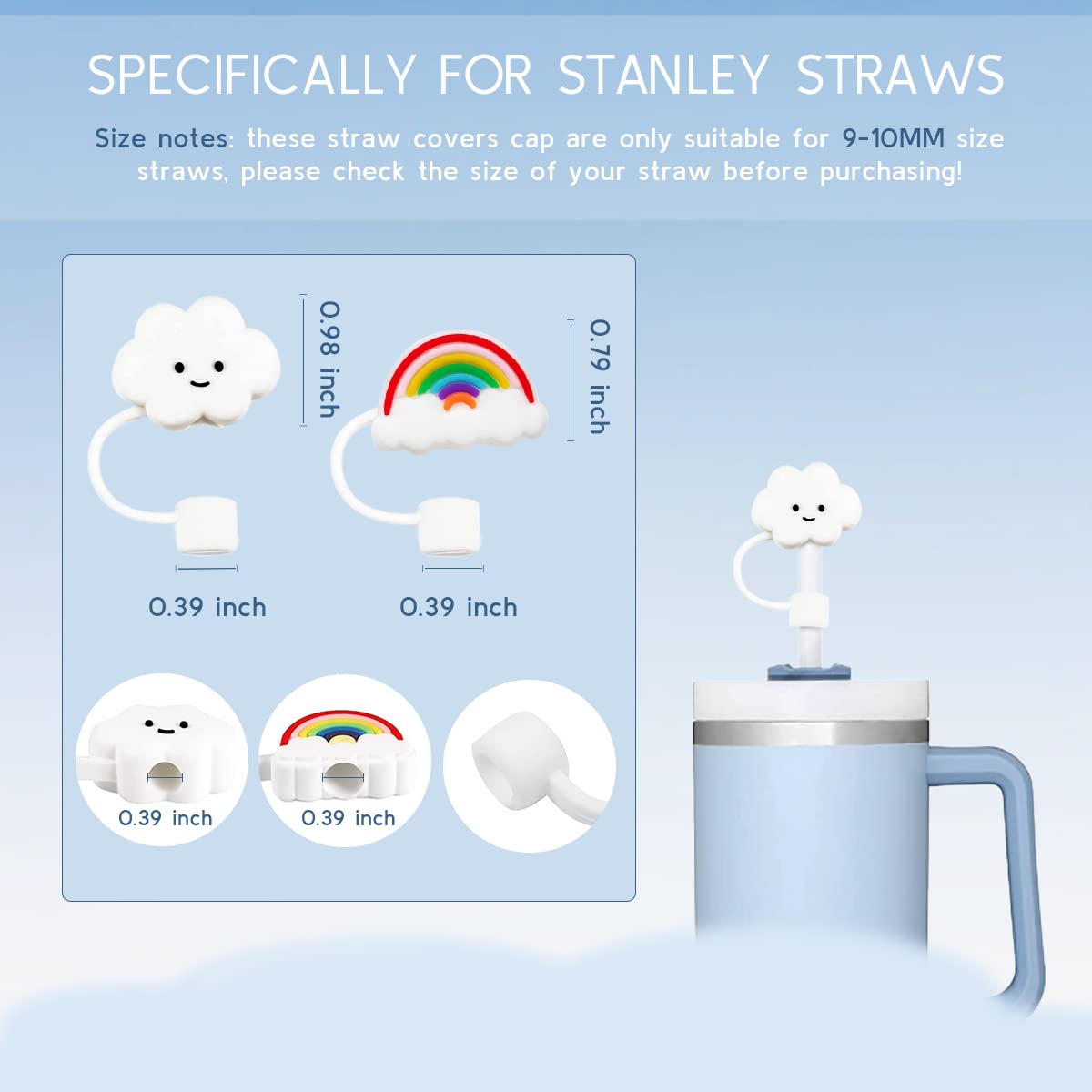 SPECIFICALLY FOR STANLEY STRAWS

Size notes: these straw covers cap are only suitable for 9-10MM size straws, please check the size of your straw before purchasing!

0.98 inch

0.79 inch

0.39 inch

0.39 inch

0.39 inch

0.39 inch